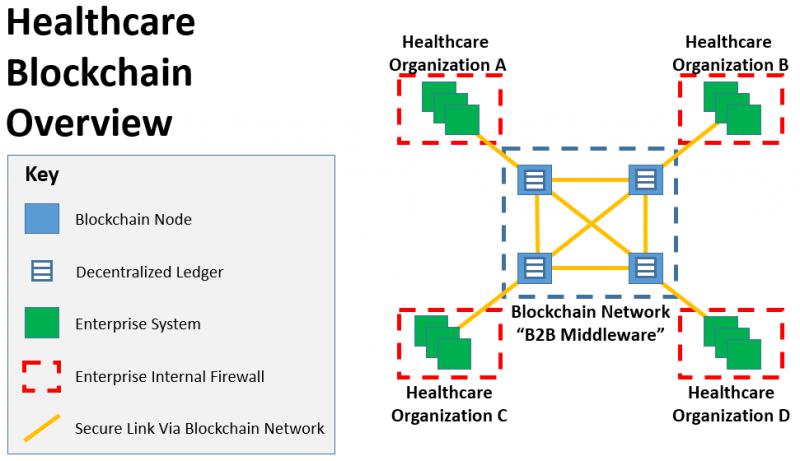 Healthcare Blockchain Overview

Key

Blockchain Node

Decentralized Ledger

Enterprise System

Enterprise Internal Firewall

Secure Link Via Blockchain Network

Healthcare Organization A

Healthcare Organization B

Blockchain Network "B2B Middleware"

Healthcare Organization C

Healthcare Organization D